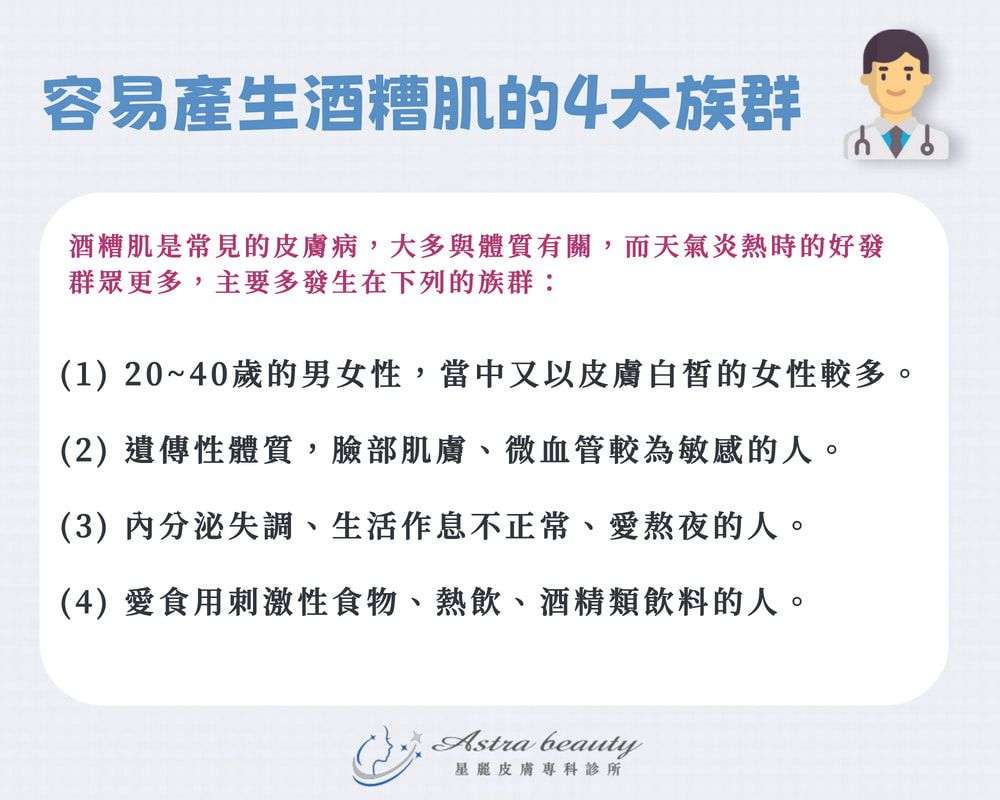 容易產生酒糟肌的4大族群

酒糟肌是常見的皮膚病，大多與體質有關，而天氣炎熱時的好發群眾更多，主要多發生在下列的族群：

(1) 20~40歲的男女性，當中又以皮膚白皙的女性較多。

(2) 遺傳性體質，臉部肌膚、微血管較為敏感的人。

(3) 內分泌失調、生活作息不正常、愛熬夜的人。

(4) 愛食用刺激性食物、熱飲、酒精類飲料的人。

Astra beauty
星麗皮膚專科診所